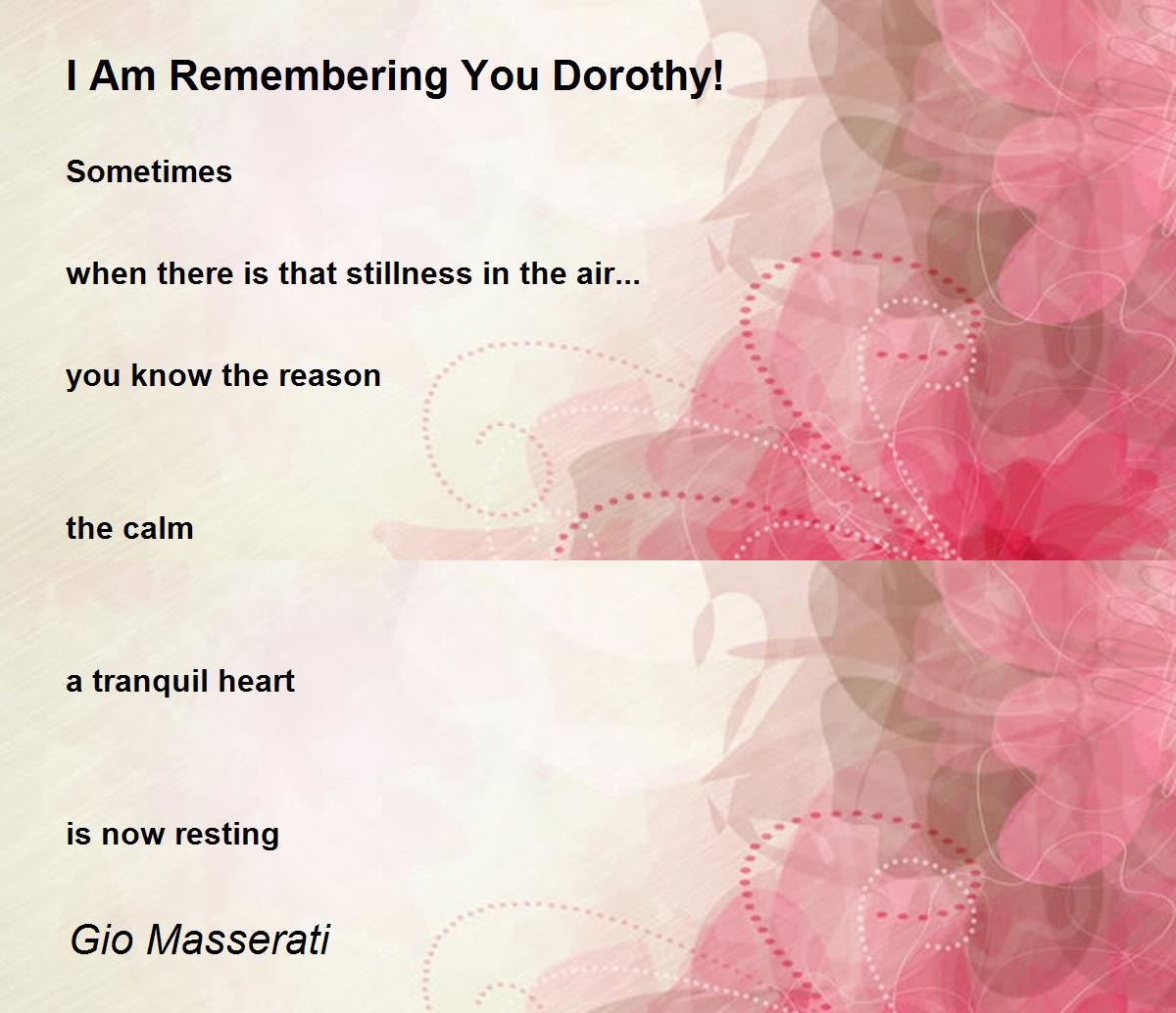 I Am Remembering You Dorothy!

Sometimes

when there is that stillness in the air...

you know the reason

the calm

a tranquil heart

is now resting

Gio Masserati